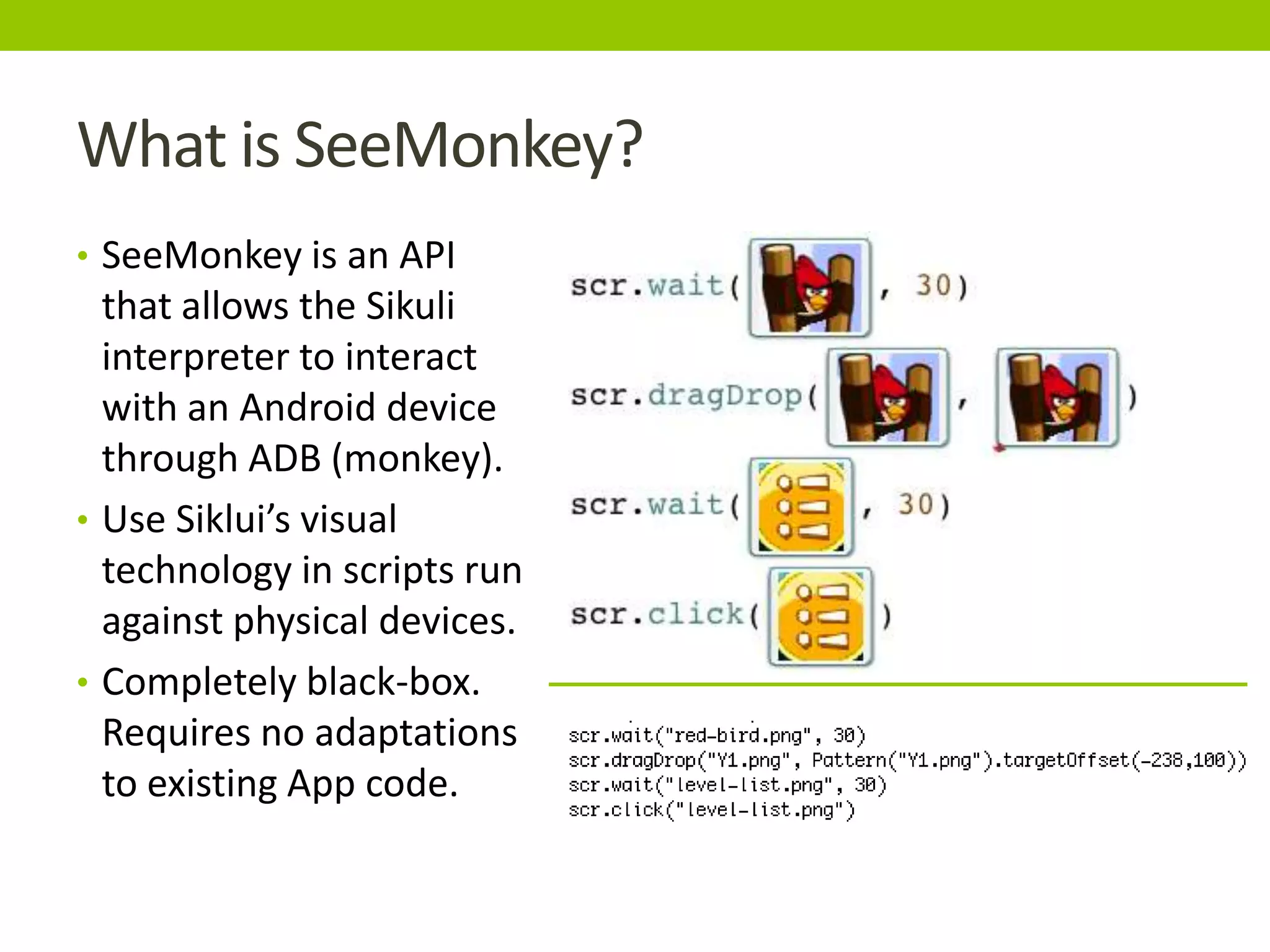 What is SeeMonkey?

• SeeMonkey is an API that allows the Sikuli interpreter to interact with an Android device through ADB (monkey).
• Use Siklui's visual technology in scripts run against physical devices.
• Completely black-box. Requires no adaptations to existing App code.

scr.wait( , 30)
scr.dragDrop( , )
scr.wait( , 30)
scr.click( )

scr.wait("red-bird.png", 30)
scr.dragDrop("Y1.png", Pattern("Y1.png").targetOffset(-238,100))
scr.wait("level-list.png", 30)
scr.click("level-list.png")